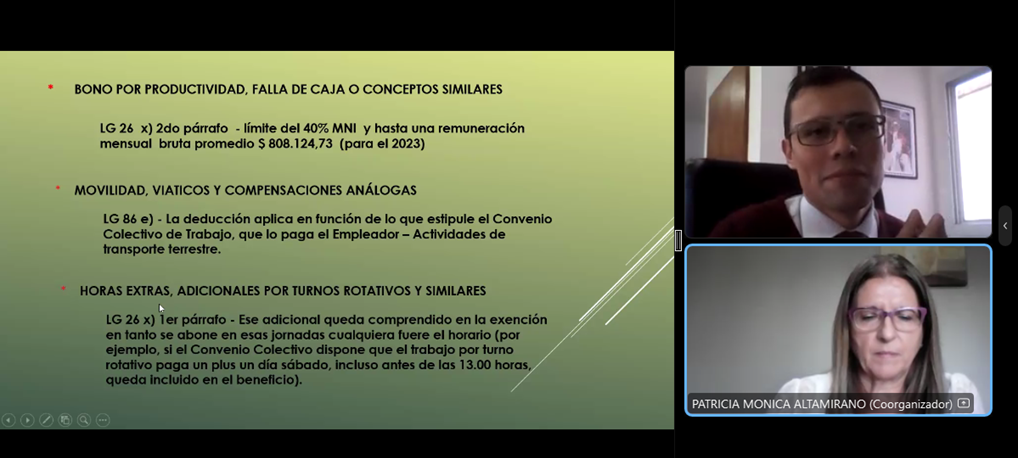 * BONO POR PRODUCTIVIDAD, FALLA DE CAJA O CONCEPTOS SIMILARES

LG 26 x) 2do párrafo - límite del 40% MNI y hasta una remuneración mensual bruta promedio $ 808.124,73 (para el 2023)

* MOVILIDAD, VIATICOS Y COMPENSACIONES ANÁLOGAS

LG 86 e) - La deducción aplica en función de lo que estipule el Convenio Colectivo de Trabajo, que lo paga el Empleador – Actividades de transporte terrestre.

* HORAS EXTRAS, ADICIONALES POR TURNOS ROTATIVOS Y SIMILARES

LG 26 x) 1er párrafo - Ese adicional queda comprendido en la exención en tanto se abone en esas jornadas cualquiera fuere el horario (por ejemplo, si el Convenio Colectivo dispone que el trabajo por turno rotativo paga un plus un día sábado, incluso antes de las 13.00 horas, queda incluido en el beneficio).

PATRICIA MONICA ALTAMIRANO (Coorganizador)